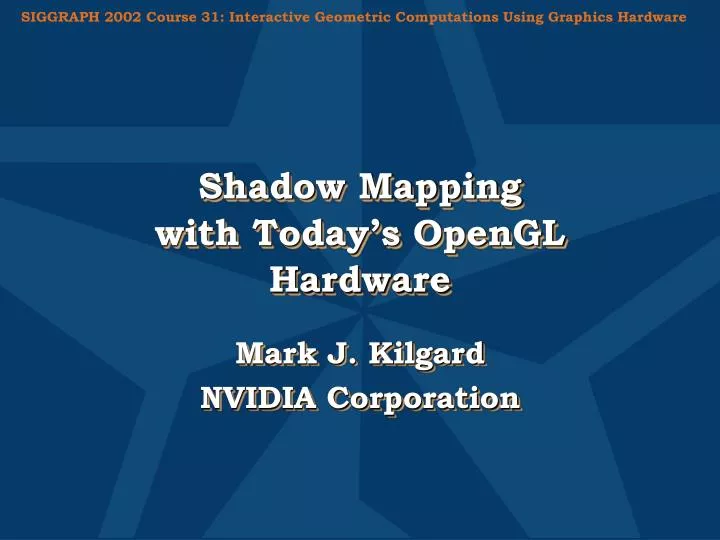 SIGGRAPH 2002 Course 31: Interactive Geometric Computations Using Graphics Hardware

Shadow Mapping with Today's OpenGL Hardware

Mark J. Kilgard
NVIDIA Corporation